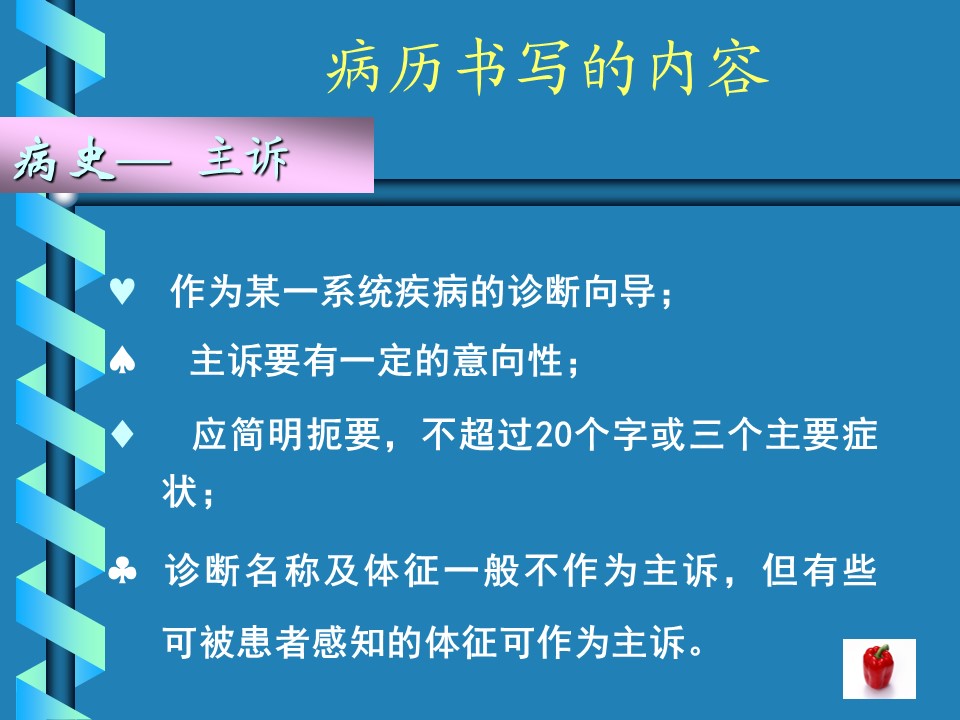 病历书写的内容

病史— 主诉

♥ 作为某一系统疾病的诊断向导；

♠ 主诉要有一定的意向性；

♦ 应简明扼要，不超过20个字或三个主要症状；

♣ 诊断名称及体征一般不作为主诉，但有些可被患者感知的体征可作为主诉。